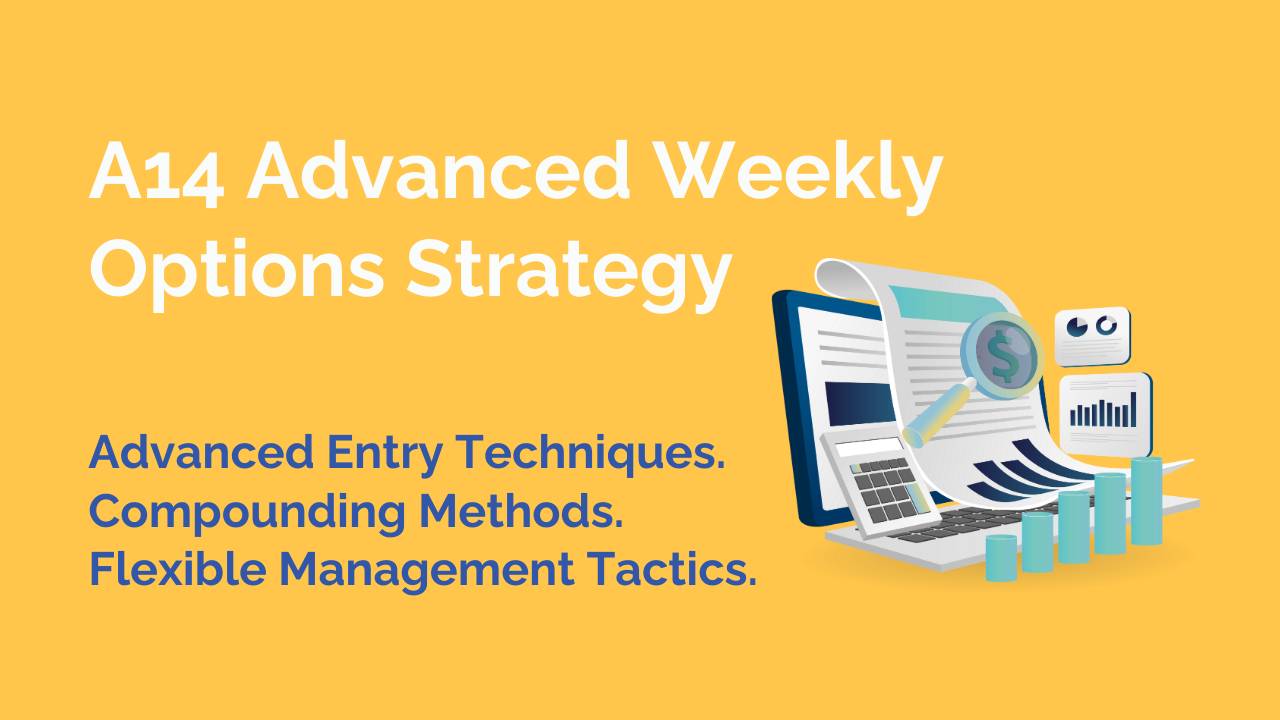 A14 Advanced Weekly Options Strategy

Advanced Entry Techniques.
Compounding Methods.
Flexible Management Tactics.

$